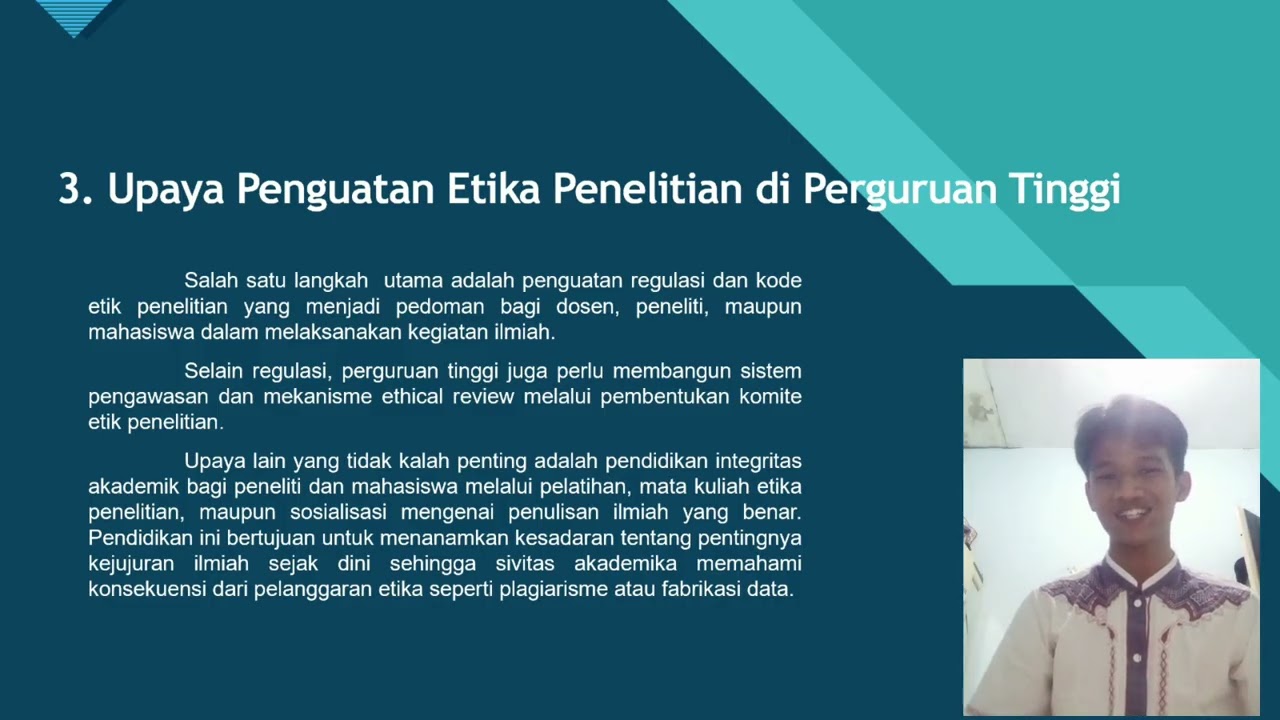 3. Upaya Penguatan Etika Penelitian di Perguruan Tinggi

Salah satu langkah utama adalah penguatan regulasi dan kode etik penelitian yang menjadi pedoman bagi dosen, peneliti, maupun mahasiswa dalam melaksanakan kegiatan ilmiah.

Selain regulasi, perguruan tinggi juga perlu membangun sistem pengawasan dan mekanisme ethical review melalui pembentukan komite etik penelitian.

Upaya lain yang tidak kalah penting adalah pendidikan integritas akademik bagi peneliti dan mahasiswa melalui pelatihan, mata kuliah etika penelitian, maupun sosialisasi mengenai penulisan ilmiah yang benar. Pendidikan ini bertujuan untuk menanamkan kesadaran tentang pentingnya kejujuran ilmiah sejak dini sehingga sivitas akademika memahami konsekuensi dari pelanggaran etika seperti plagiarisme atau fabrikasi data.